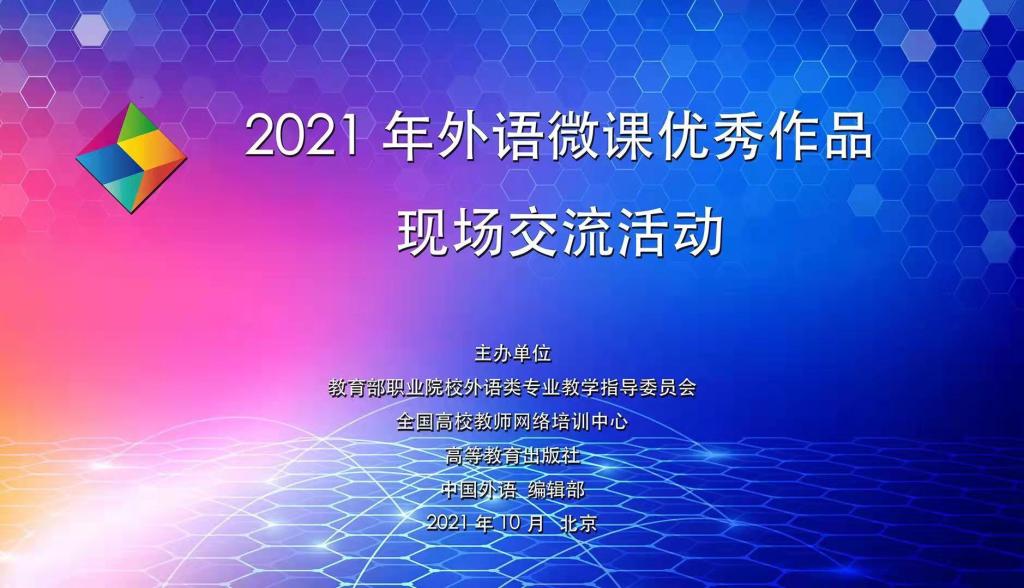 2021 年外语微课优秀作品
现场交流活动

主办单位
教育部职业院校外语类专业教学指导委员会
全国高校教师网络培训中心
高等教育出版社
中国外语 编辑部
2021 年 10 月 北京